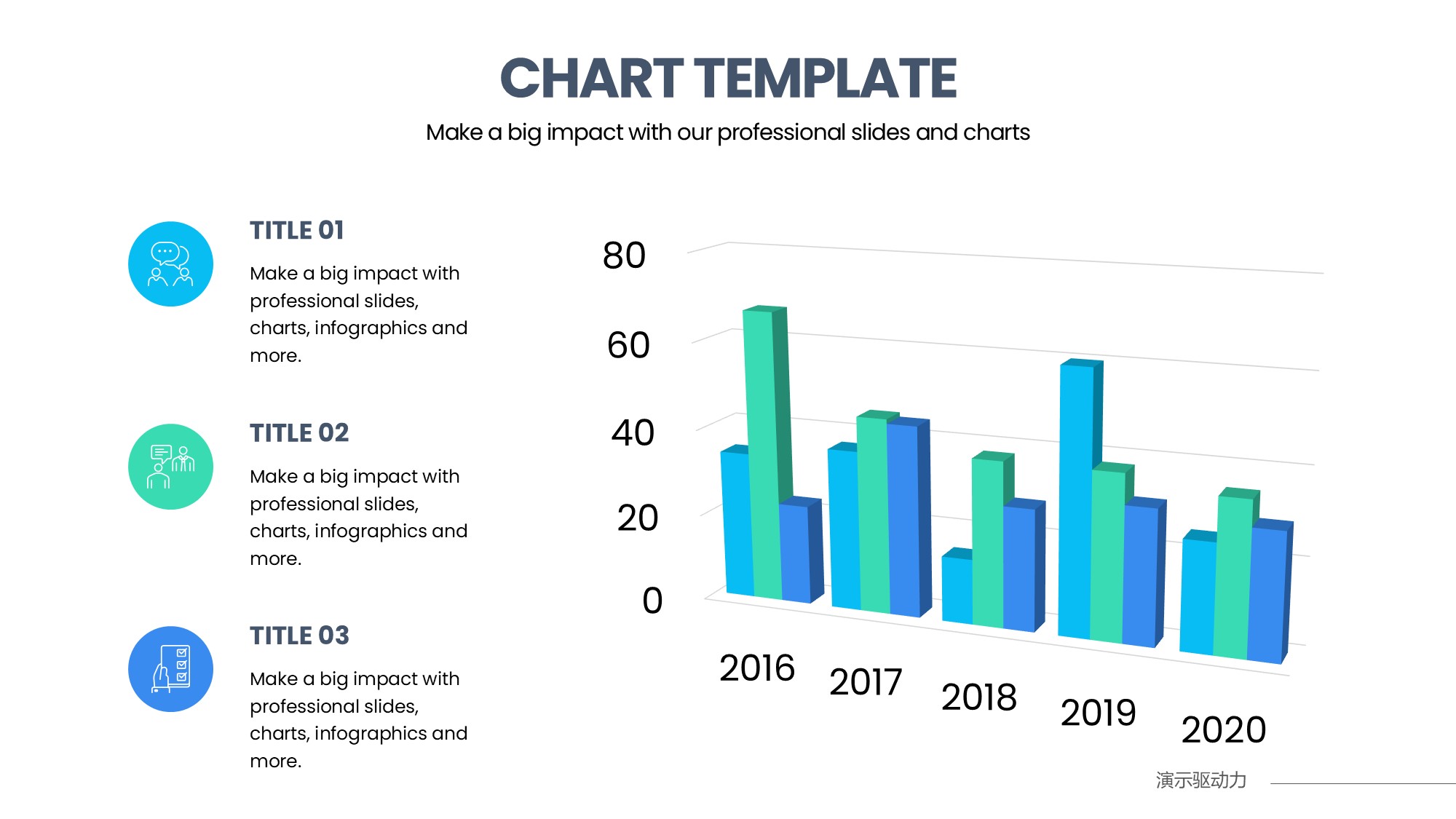 CHART TEMPLATE

Make a big impact with our professional slides and charts

TITLE 01

Make a big impact with professional slides, charts, infographics and more.

TITLE 02

Make a big impact with professional slides, charts, infographics and more.

TITLE 03

Make a big impact with professional slides, charts, infographics and more.

80
60
40
20
0

2016
2017
2018
2019
2020

演示驱动力